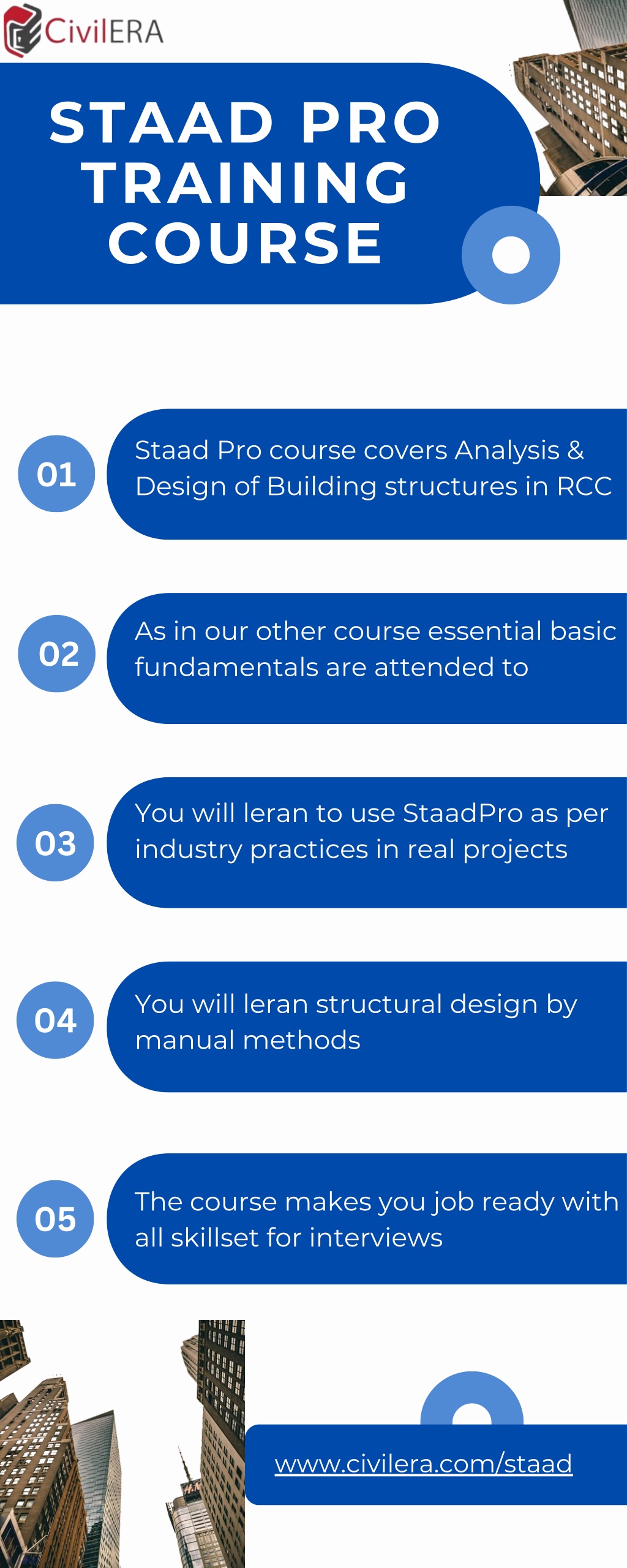 CivilERA

STAAD PRO TRAINING COURSE

01

Staad Pro course covers Analysis & Design of Building structures in RCC

02

As in our other course essential basic fundamentals are attended to

03

You will leran to use StaadPro as per industry practices in real projects

04

You will leran structural design by manual methods

05

The course makes you job ready with all skillset for interviews

www.civilera.com/staad